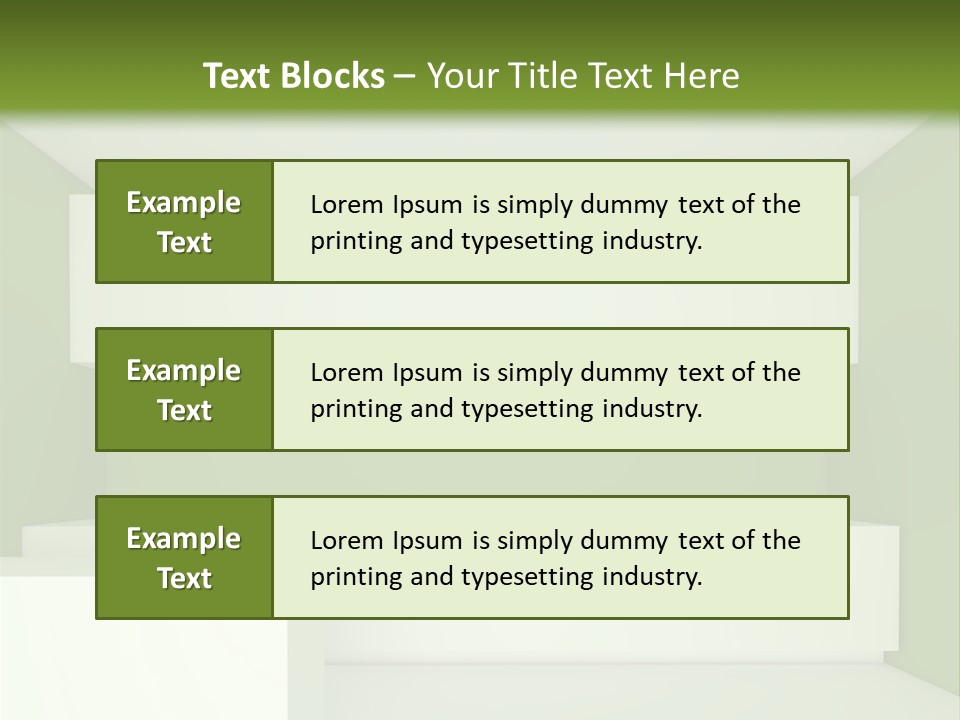 Text Blocks – Your Title Text Here

Example Text

Lorem Ipsum is simply dummy text of the printing and typesetting industry.

Example Text

Lorem Ipsum is simply dummy text of the printing and typesetting industry.

Example Text

Lorem Ipsum is simply dummy text of the printing and typesetting industry.